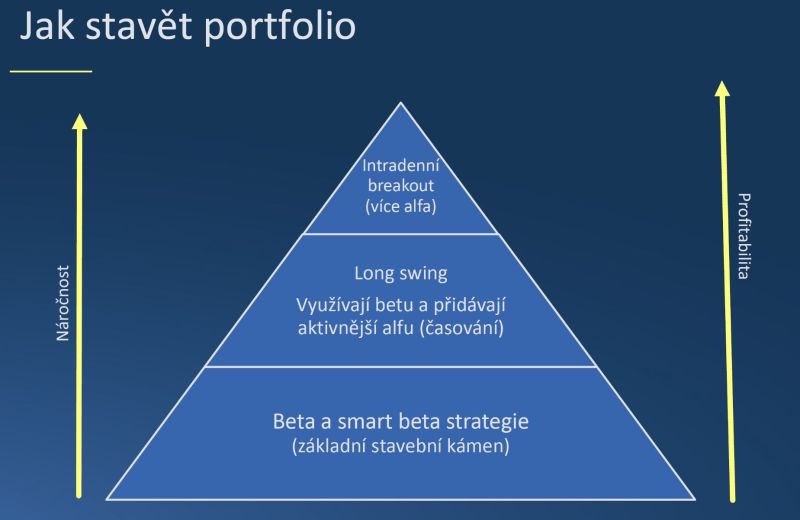 Jak stavět portfolio

Náročnost

Intradenní breakout (více alfa)

Long swing

Využívají betu a přidávají aktivnější alfu (časování)

Beta a smart beta strategie (základní stavební kámen)

Profitabilita